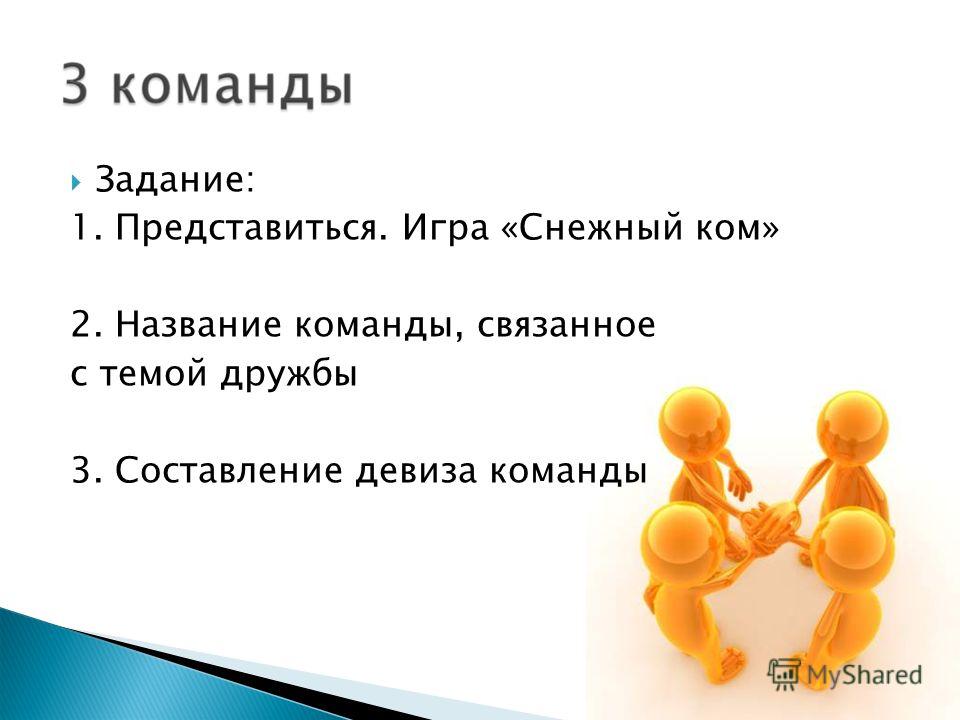 3 команды

Задание:
1. Представиться. Игра «Снежный ком»

2. Название команды, связанное с темой дружбы

3. Составление девиза команды

MyShared